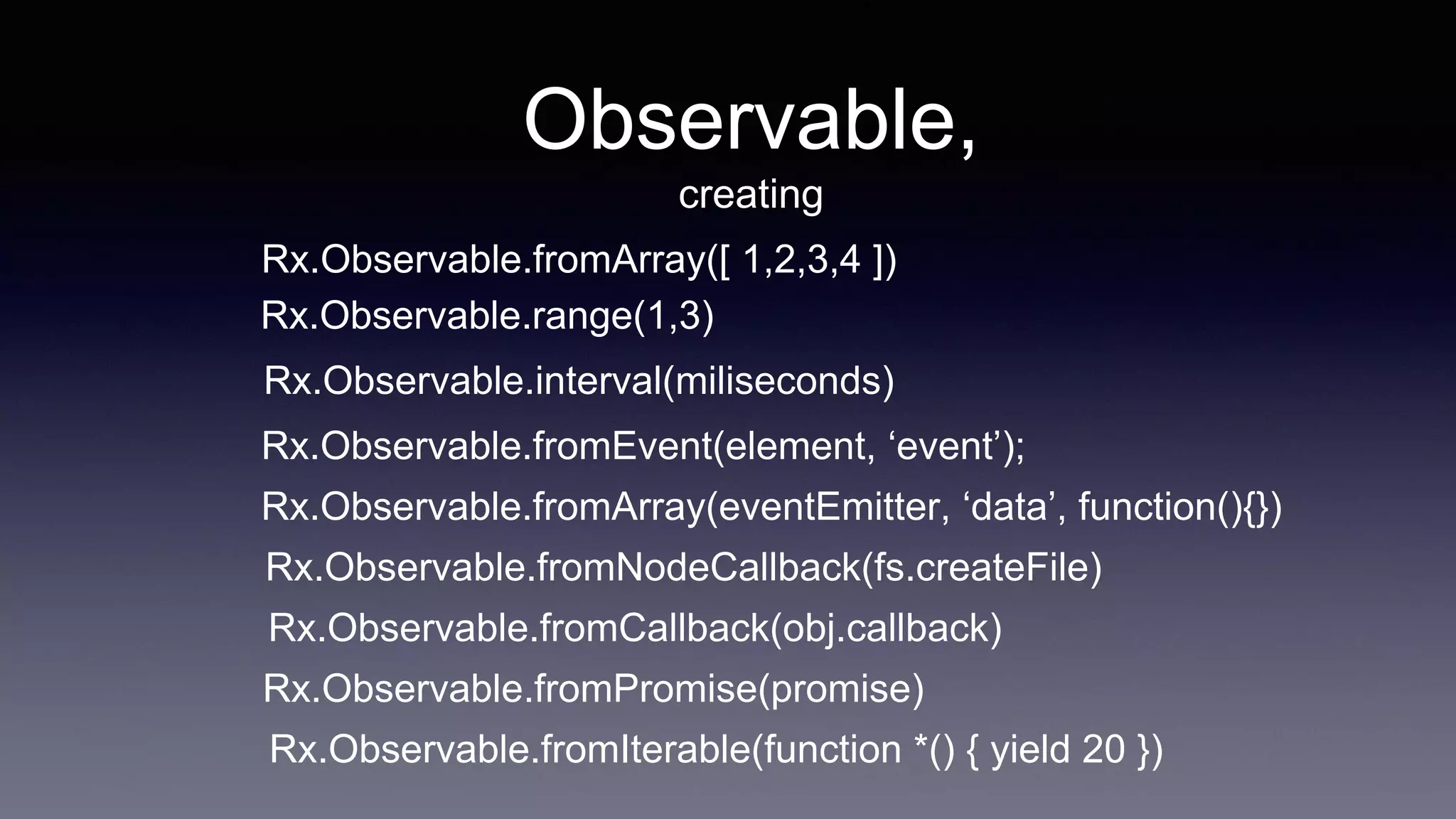 Observable,
creating

Rx.Observable.fromArray([ 1,2,3,4 ])

Rx.Observable.range(1,3)

Rx.Observable.interval(miliseconds)

Rx.Observable.fromEvent(element, ‘event’);

Rx.Observable.fromArray(eventEmitter, ‘data’, function(){})

Rx.Observable.fromNodeCallback(fs.createFile)

Rx.Observable.fromCallback(obj.callback)

Rx.Observable.fromPromise(promise)

Rx.Observable.fromIterable(function *() { yield 20 })